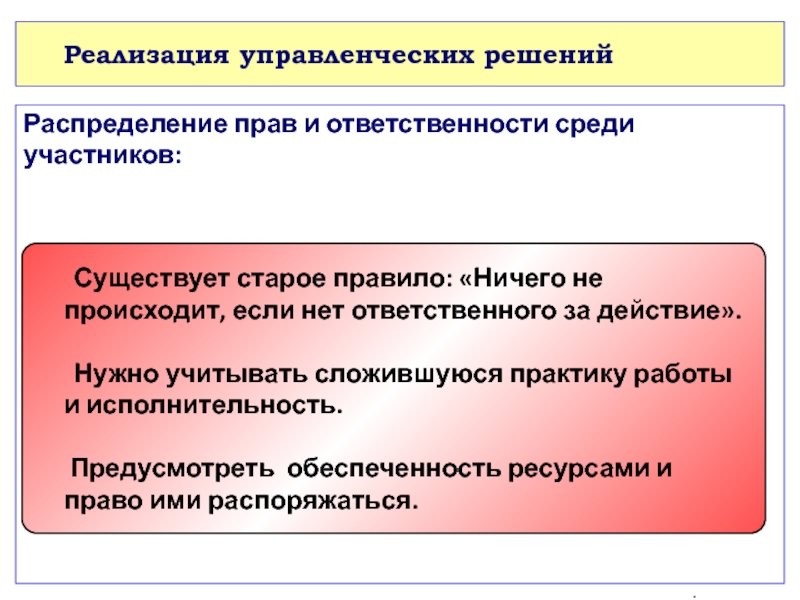 Реализация управленческих решений

Распределение прав и ответственности среди участников:

Существует старое правило: «Ничего не происходит, если нет ответственного за действие».

Нужно учитывать сложившуюся практику работы и исполнительность.

Предусмотреть обеспеченность ресурсами и право ими распоряжаться.